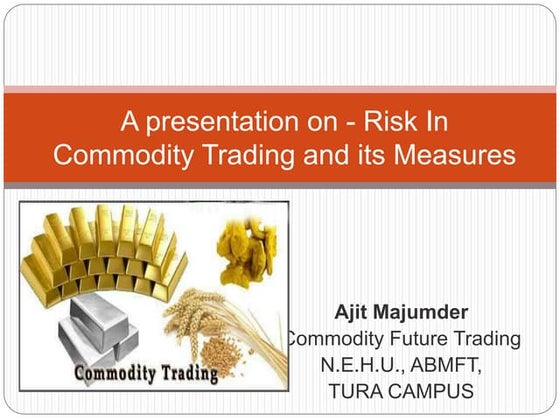 A presentation on - Risk In Commodity Trading and its Measures

Commodity Trading

Ajit Majumder
Commodity Future Trading
N.E.H.U., ABMFT,
TURA CAMPUS